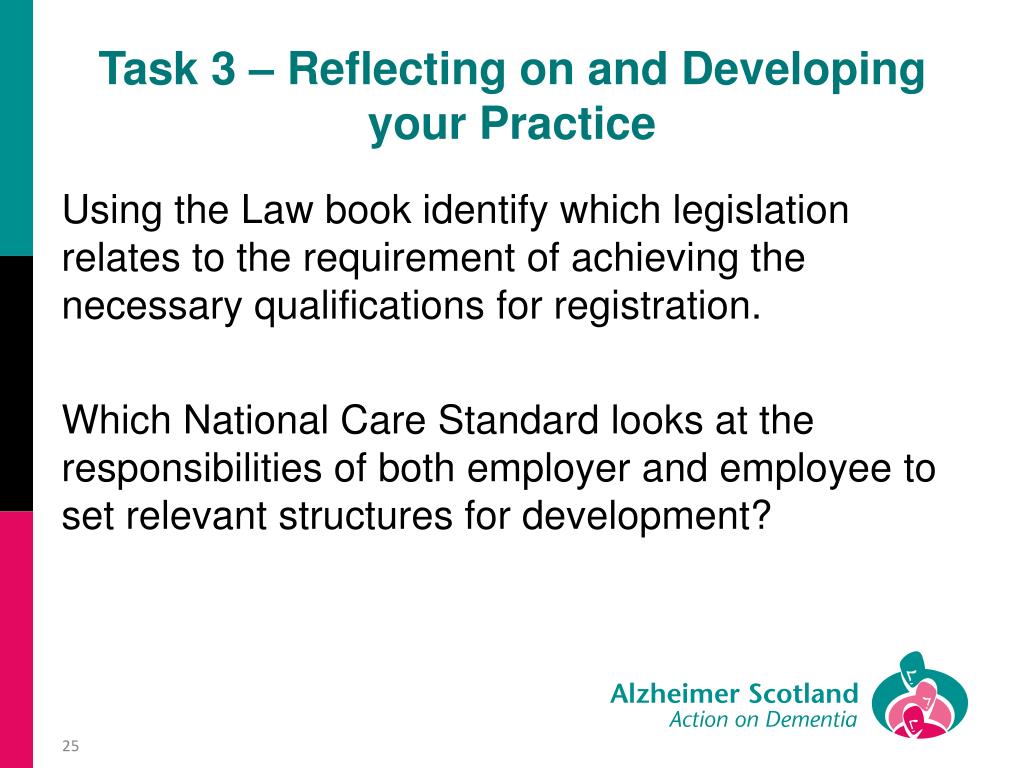 Task 3 – Reflecting on and Developing your Practice

Using the Law book identify which legislation relates to the requirement of achieving the necessary qualifications for registration.

Which National Care Standard looks at the responsibilities of both employer and employee to set relevant structures for development?

Alzheimer Scotland
Action on Dementia

25